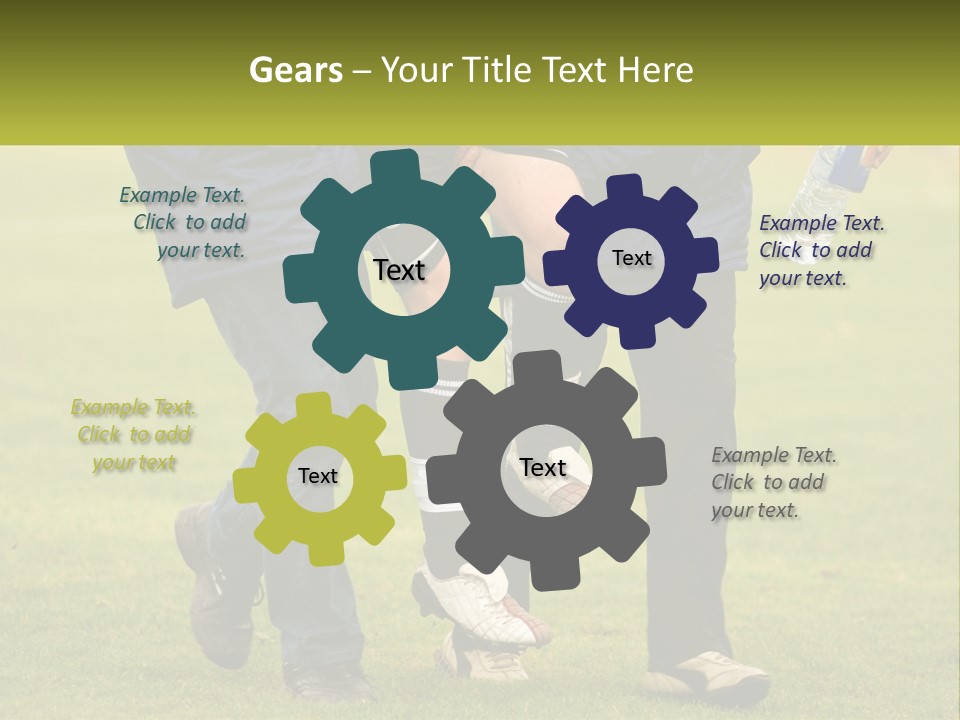 Gears – Your Title Text Here

Example Text. Click to add your text.

Text

Text

Example Text. Click to add your text.

Example Text. Click to add your text

Text

Text

Example Text. Click to add your text.